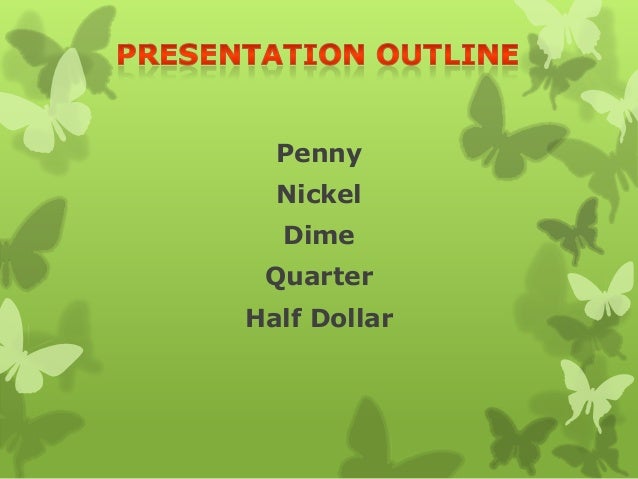 PRESENTATION OUTLINE

Penny
Nickel
Dime
Quarter
Half Dollar